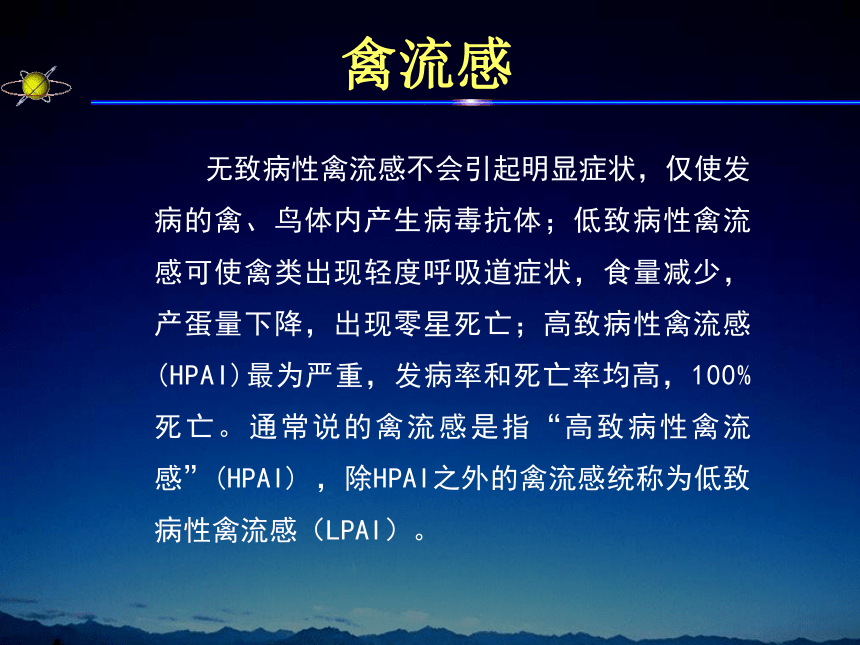 禽流感

无致病性禽流感不会引起明显症状，仅使发病的禽、鸟体内产生病毒抗体；低致病性禽流感可使禽类出现轻度呼吸道症状，食量减少，产蛋量下降，出现零星死亡；高致病性禽流感(HPAI)最为严重，发病率和死亡率均高，100%死亡。通常说的禽流感是指“高致病性禽流感”(HPAI），除HPAI之外的禽流感统称为低致病性禽流感（LPAI）。